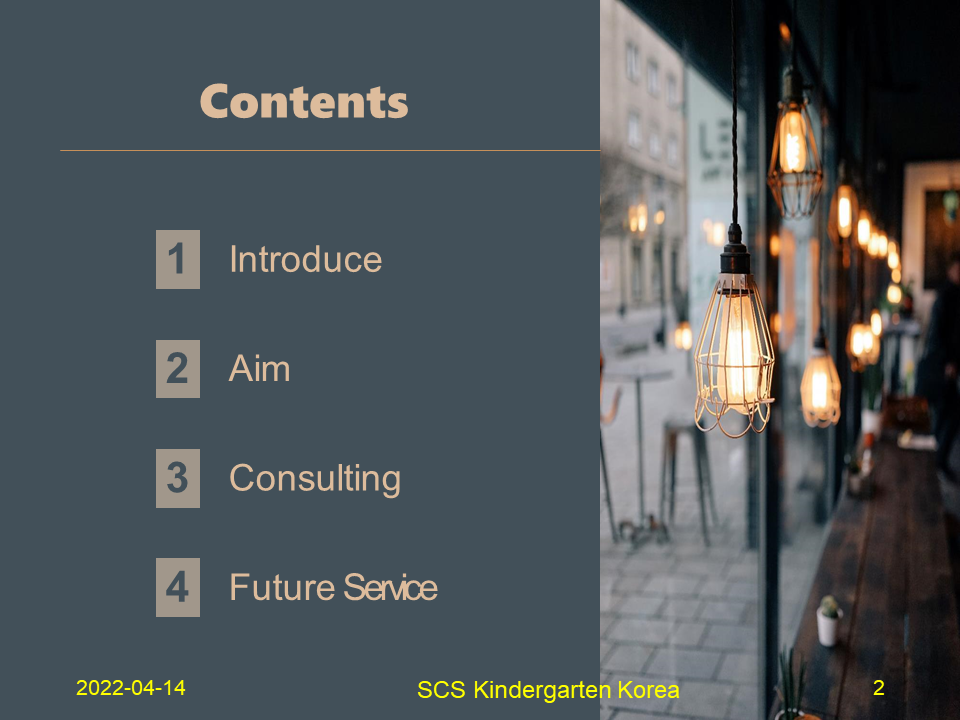 Contents

1 Introduce

2 Aim

3 Consulting

4 Future Service

2022-04-14

SCS Kindergarten Korea

2